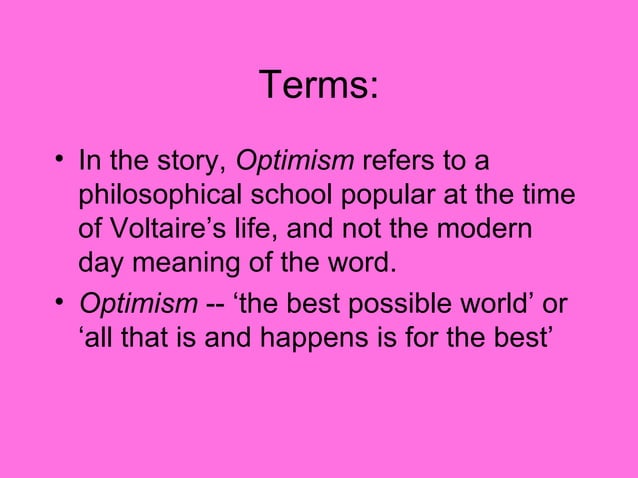 Terms:

• In the story, Optimism refers to a philosophical school popular at the time of Voltaire’s life, and not the modern day meaning of the word.

• Optimism -- ‘the best possible world’ or ‘all that is and happens is for the best’